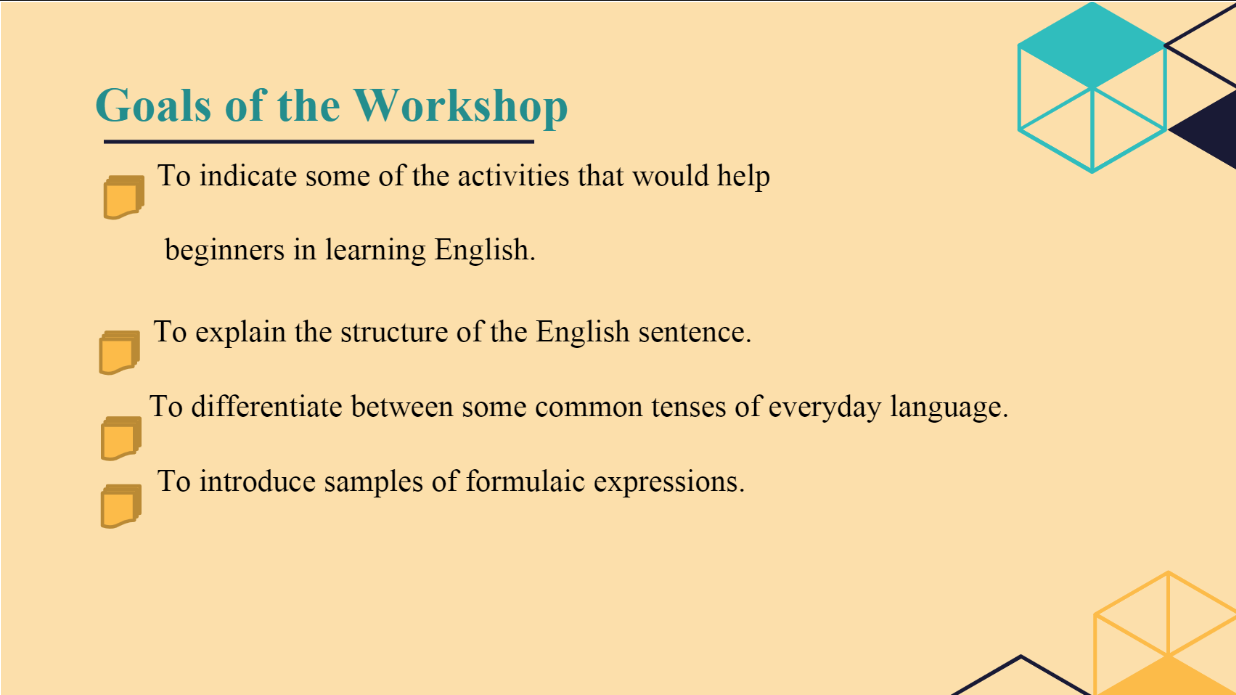 Goals of the Workshop

To indicate some of the activities that would help beginners in learning English.

To explain the structure of the English sentence.

To differentiate between some common tenses of everyday language.

To introduce samples of formulaic expressions.